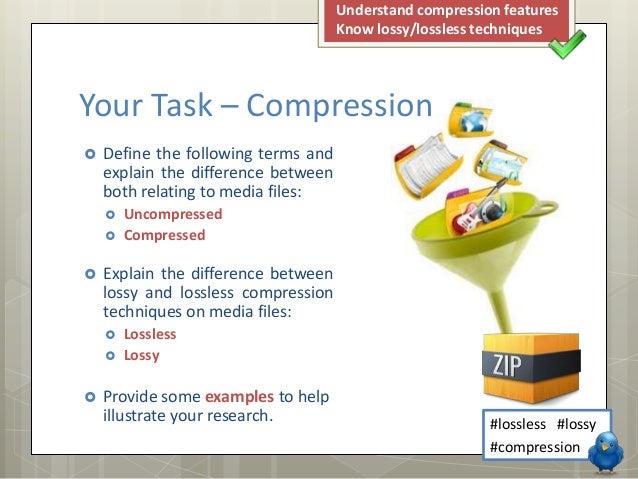 Understand compression features
Know lossy/lossless techniques

Your Task – Compression

Define the following terms and explain the difference between both relating to media files:
Uncompressed
Compressed

Explain the difference between lossy and lossless compression techniques on media files:
Lossless
Lossy

Provide some examples to help illustrate your research.

ZIP

#lossless #lossy #compression